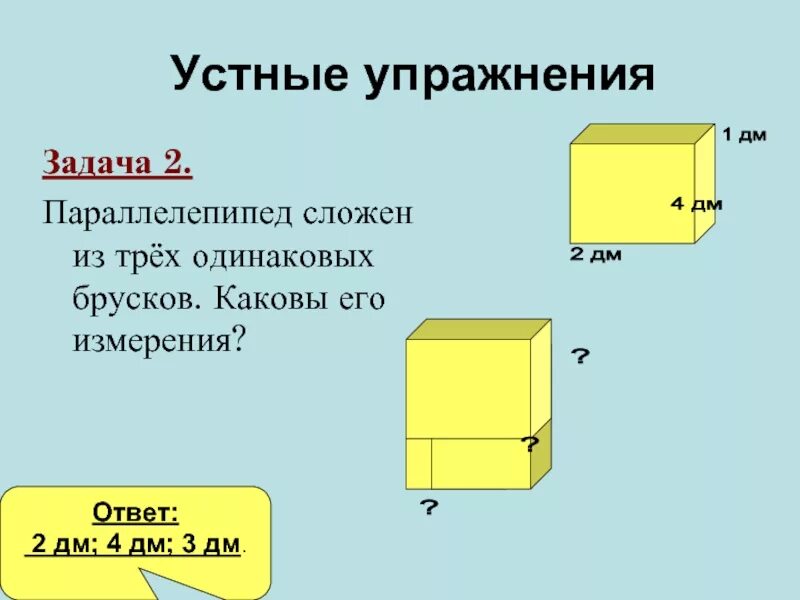 Устные упражнения

Задача 2.

Параллелепипед сложен из трёх одинаковых брусков. Каковы его измерения?

1 дм

4 дм

2 дм

?

?

?

Ответ:
2 дм; 4 дм; 3 дм.